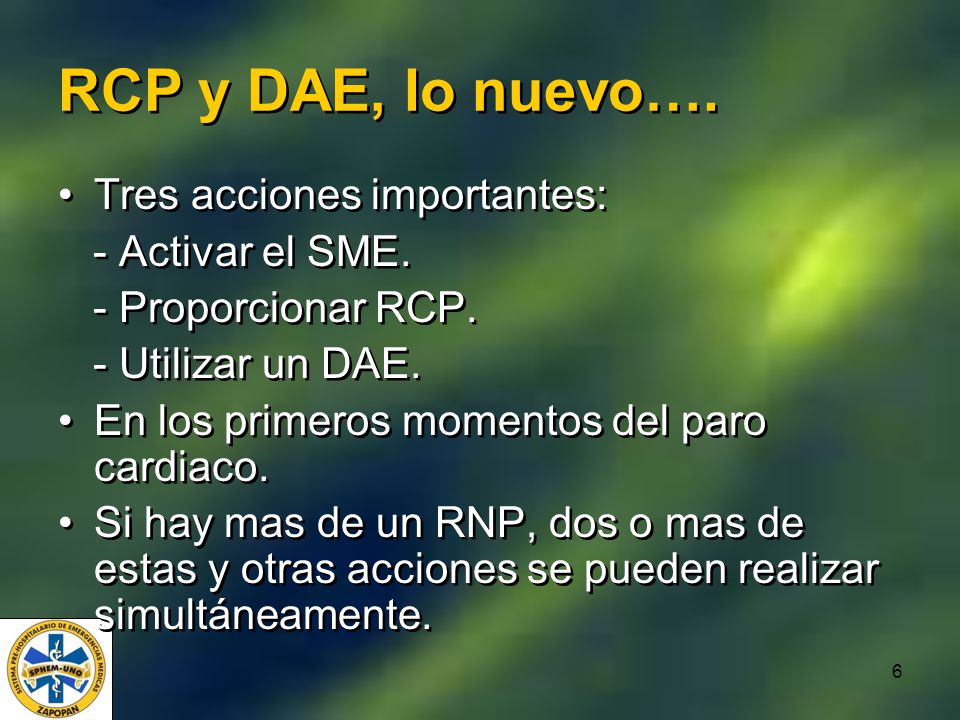 RCP y DAE, lo nuevo….

• Tres acciones importantes:
- Activar el SME.
- Proporcionar RCP.
- Utilizar un DAE.
• En los primeros momentos del paro cardiaco.
• Si hay mas de un RNP, dos o mas de estas y otras acciones se pueden realizar simultáneamente.

SISTEMA PRE-HOSPITALARIO DE EMERGENCIAS MEDICAS
SPHEM-UNO
ZAPOPAN

6